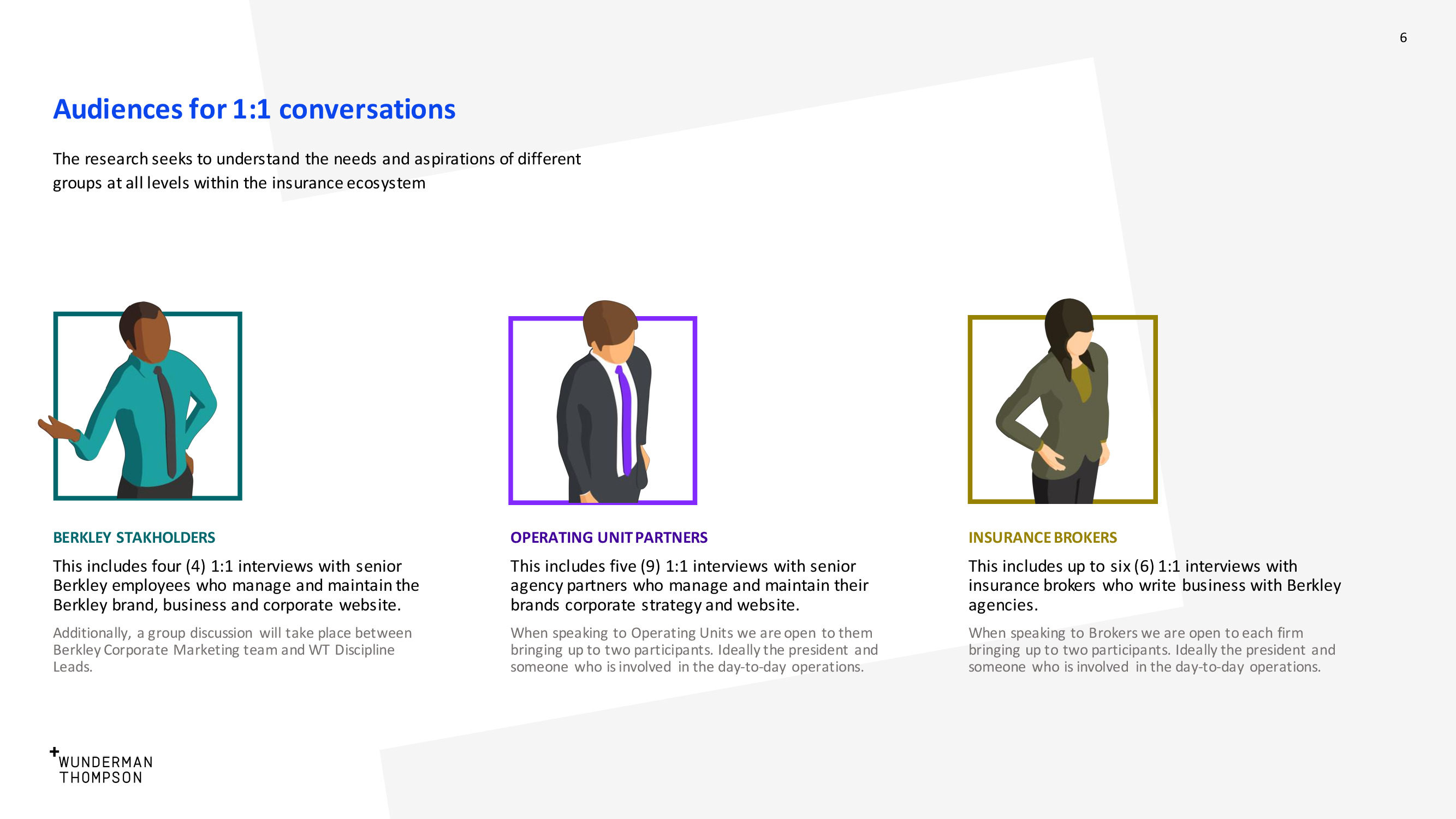 6

Audiences for 1:1 conversations

The research seeks to understand the needs and aspirations of different groups at all levels within the insurance ecosystem

BERKLEY STAKHOLDERS

This includes four (4) 1:1 interviews with senior Berkley employees who manage and maintain the Berkley brand, business and corporate website.

Additionally, a group discussion will take place between Berkley Corporate Marketing team and WT Discipline Leads.

OPERATING UNIT PARTNERS

This includes five (9) 1:1 interviews with senior agency partners who manage and maintain their brands corporate strategy and website.

When speaking to Operating Units we are open to them bringing up to two participants. Ideally the president and someone who is involved in the day-to-day operations.

INSURANCE BROKERS

This includes up to six (6) 1:1 interviews with insurance brokers who write business with Berkley agencies.

When speaking to Brokers we are open to each firm bringing up to two participants. Ideally the president and someone who is involved in the day-to-day operations.

+WUNDERMAN THOMPSON